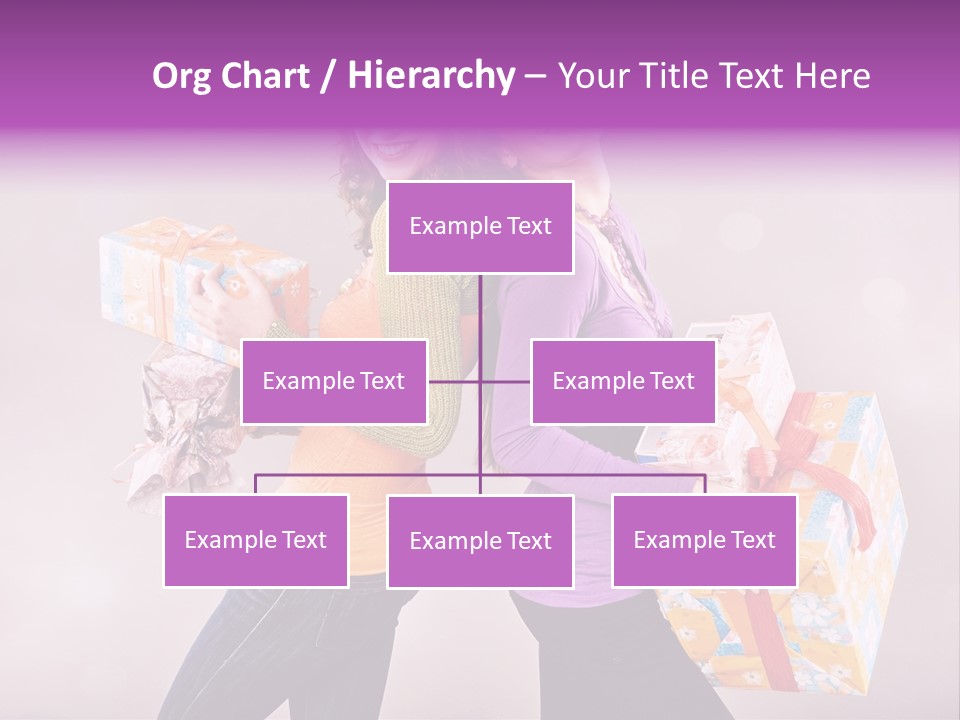 Org Chart / Hierarchy – Your Title Text Here

Example Text

Example Text

Example Text

Example Text

Example Text

Example Text